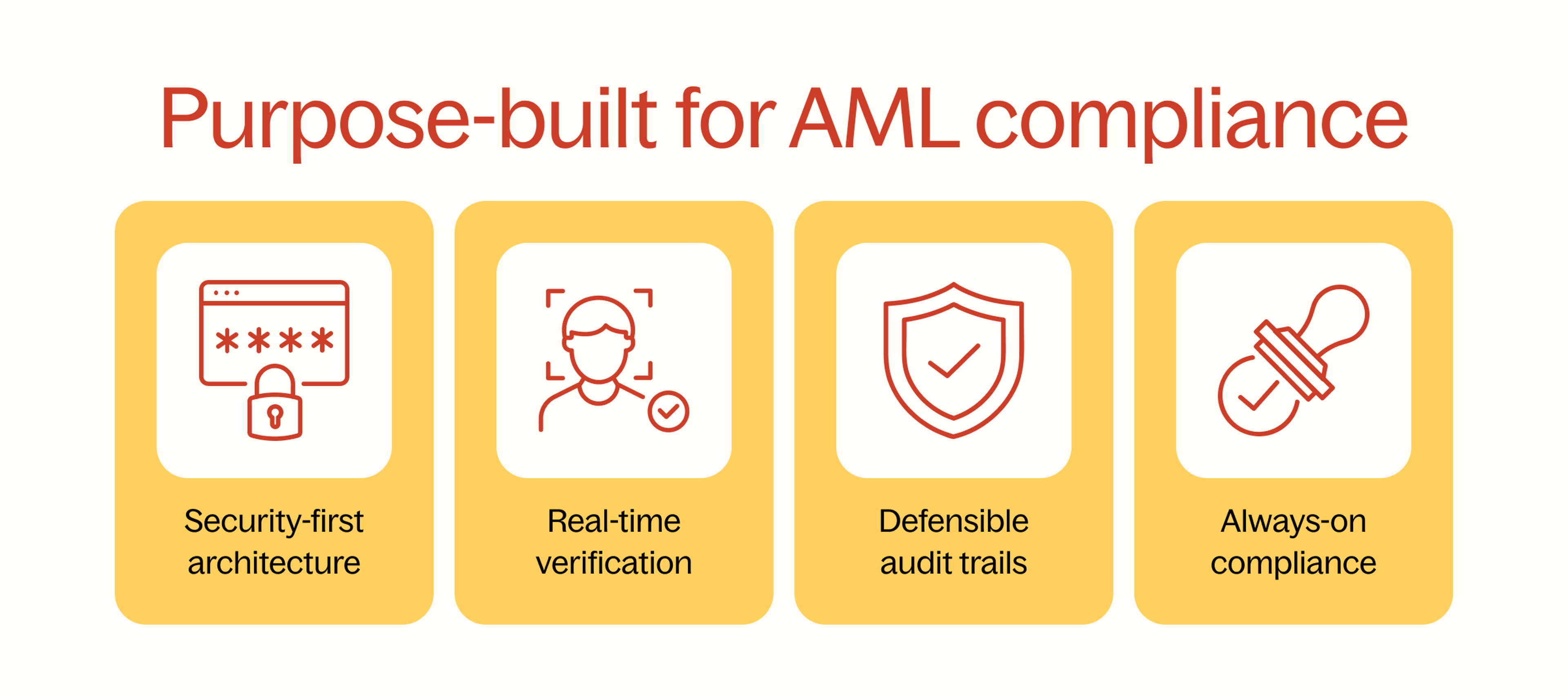 Purpose-built for AML compliance

****

Security-first architecture

Real-time verification

Defensible audit trails

Always-on compliance